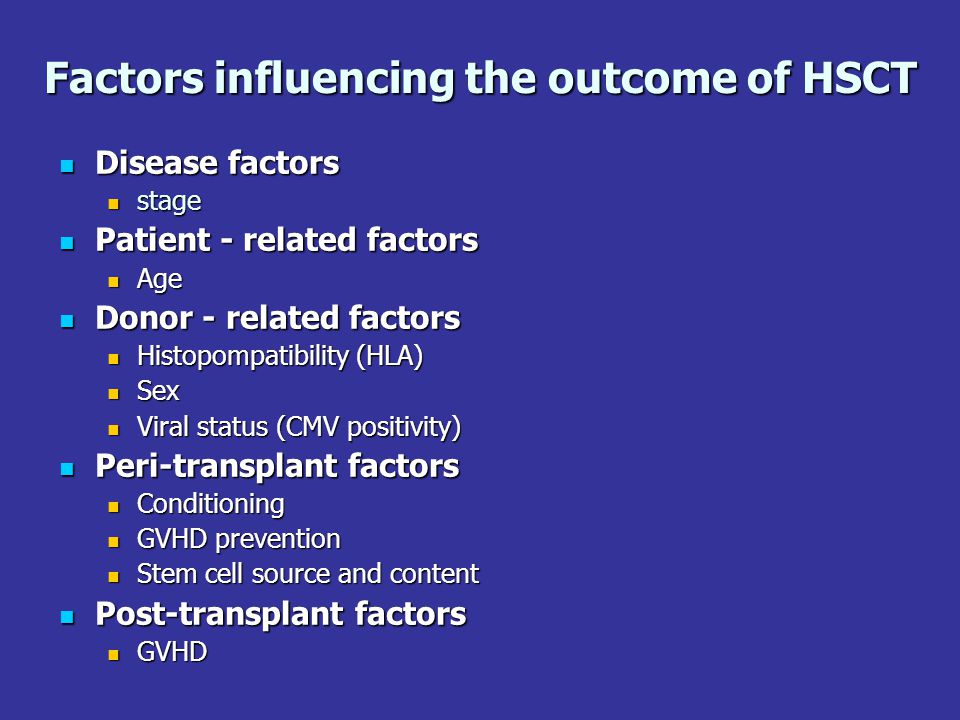 Factors influencing the outcome of HSCT

- Disease factors
  - stage
- Patient - related factors
  - Age
- Donor - related factors
  - Histopompatibility (HLA)
  - Sex
  - Viral status (CMV positivity)
- Peri-transplant factors
  - Conditioning
  - GVHD prevention
  - Stem cell source and content
- Post-transplant factors
  - GVHD